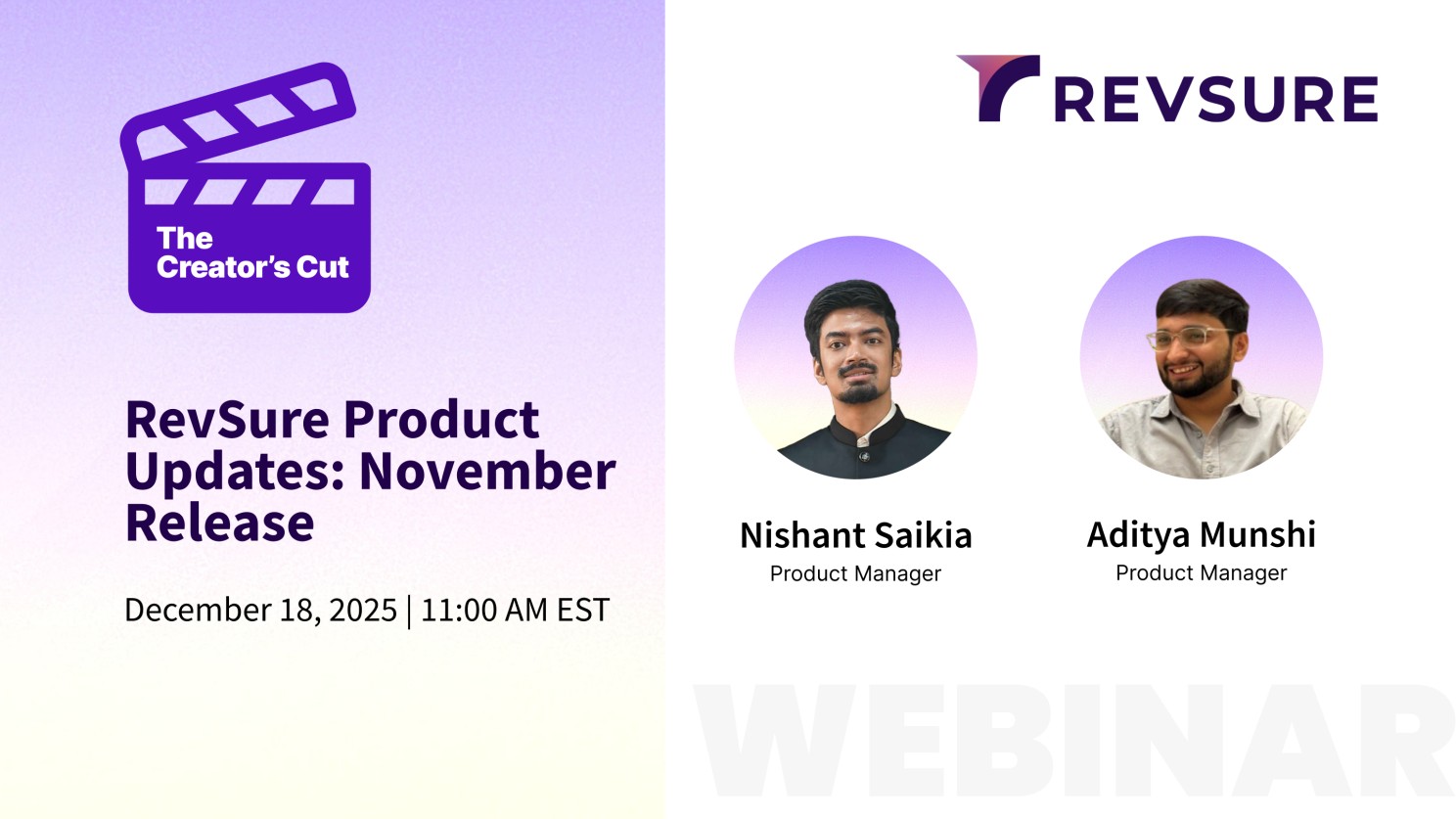 The Creator's Cut

RevSure Product Updates: November Release

December 18, 2025 | 11:00 AM EST

REVSURE

Nishant Saikia
Product Manager

Aditya Munshi
Product Manager

WEBINAR